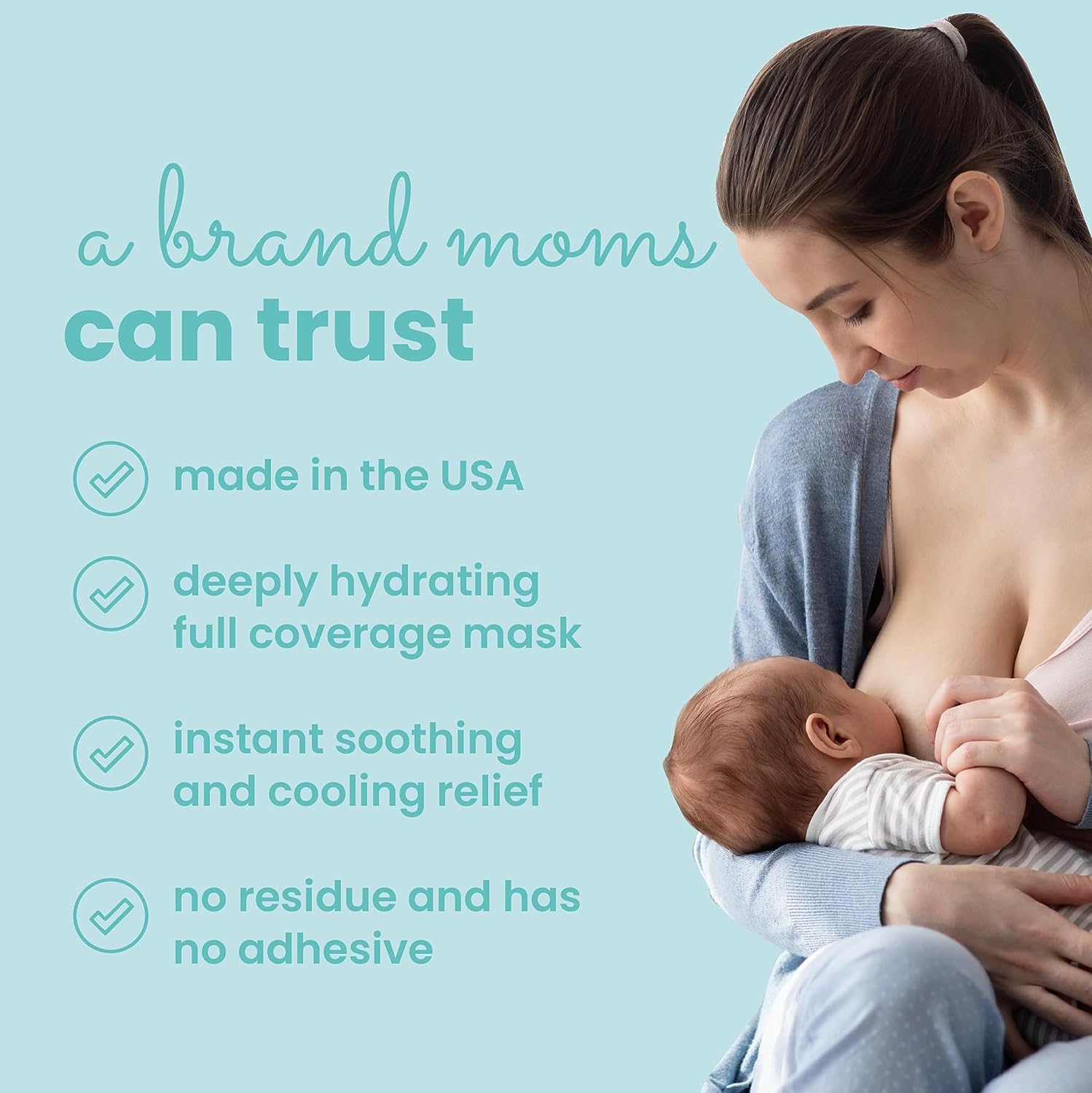 a brand moms
can trust

made in the USA

deeply hydrating full coverage mask

instant soothing and cooling relief

no residue and has no adhesive